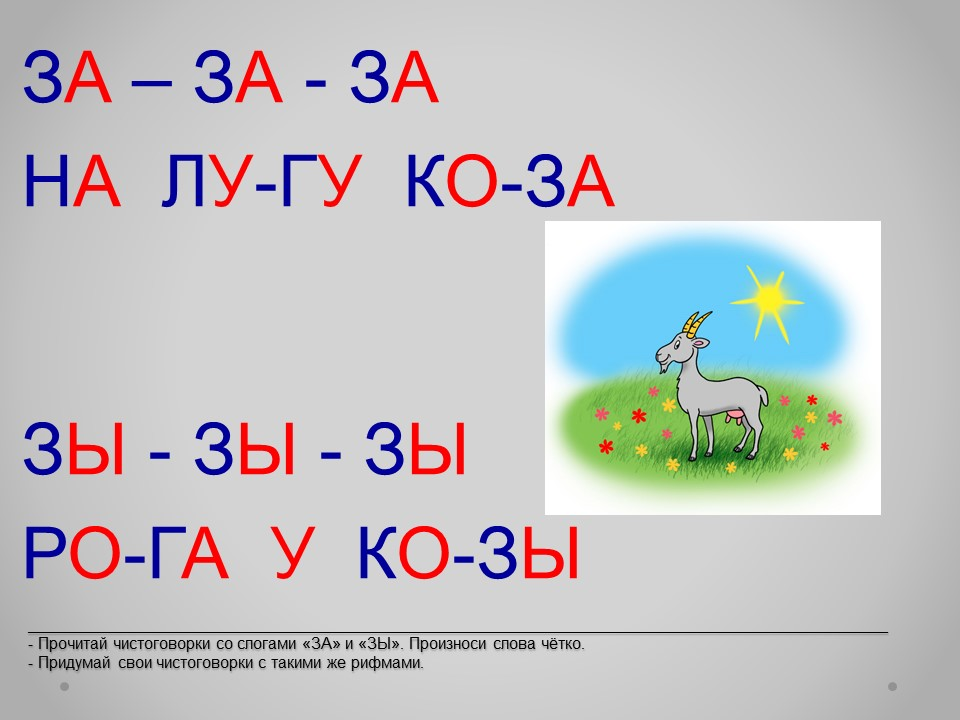 ЗА – ЗА - ЗА
НА ЛУ-ГУ КО-ЗА

ЗЫ - ЗЫ - ЗЫ
РО-ГА У КО-ЗЫ

- Прочитай чистоговорки со слогами «ЗА» и «ЗЫ». Произноси слова чётко.
- Придумай свои чистоговорки с такими же рифмами.